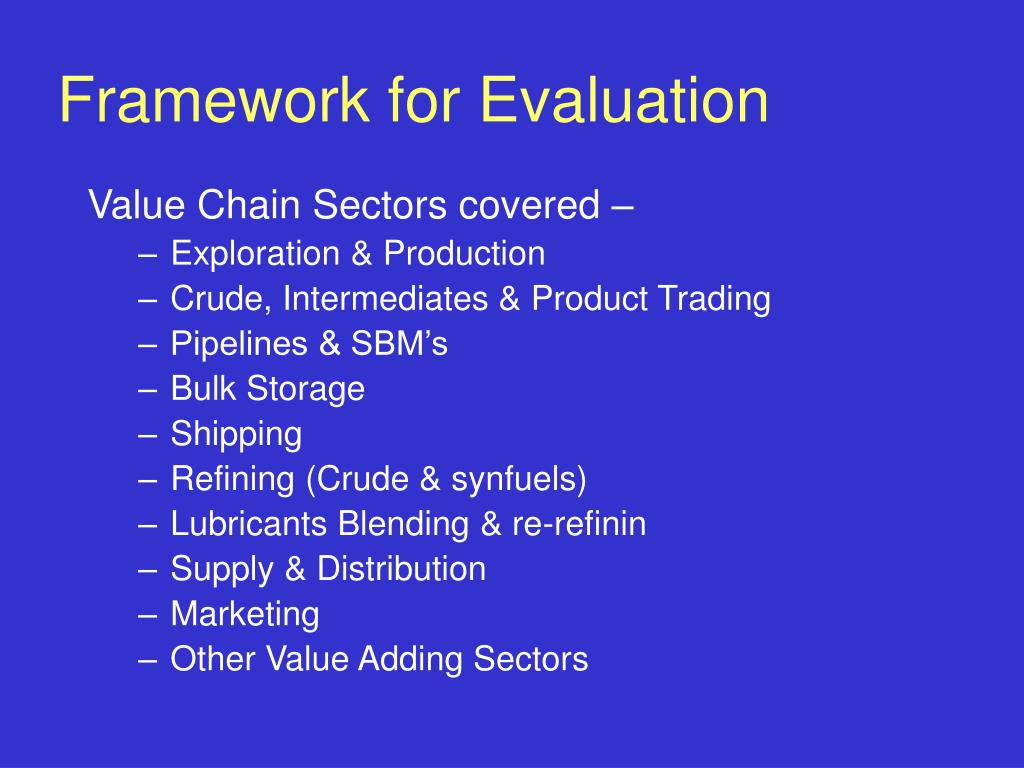 Framework for Evaluation

Value Chain Sectors covered –

– Exploration & Production
– Crude, Intermediates & Product Trading
– Pipelines & SBM’s
– Bulk Storage
– Shipping
– Refining (Crude & synfuels)
– Lubricants Blending & re-refinin
– Supply & Distribution
– Marketing
– Other Value Adding Sectors